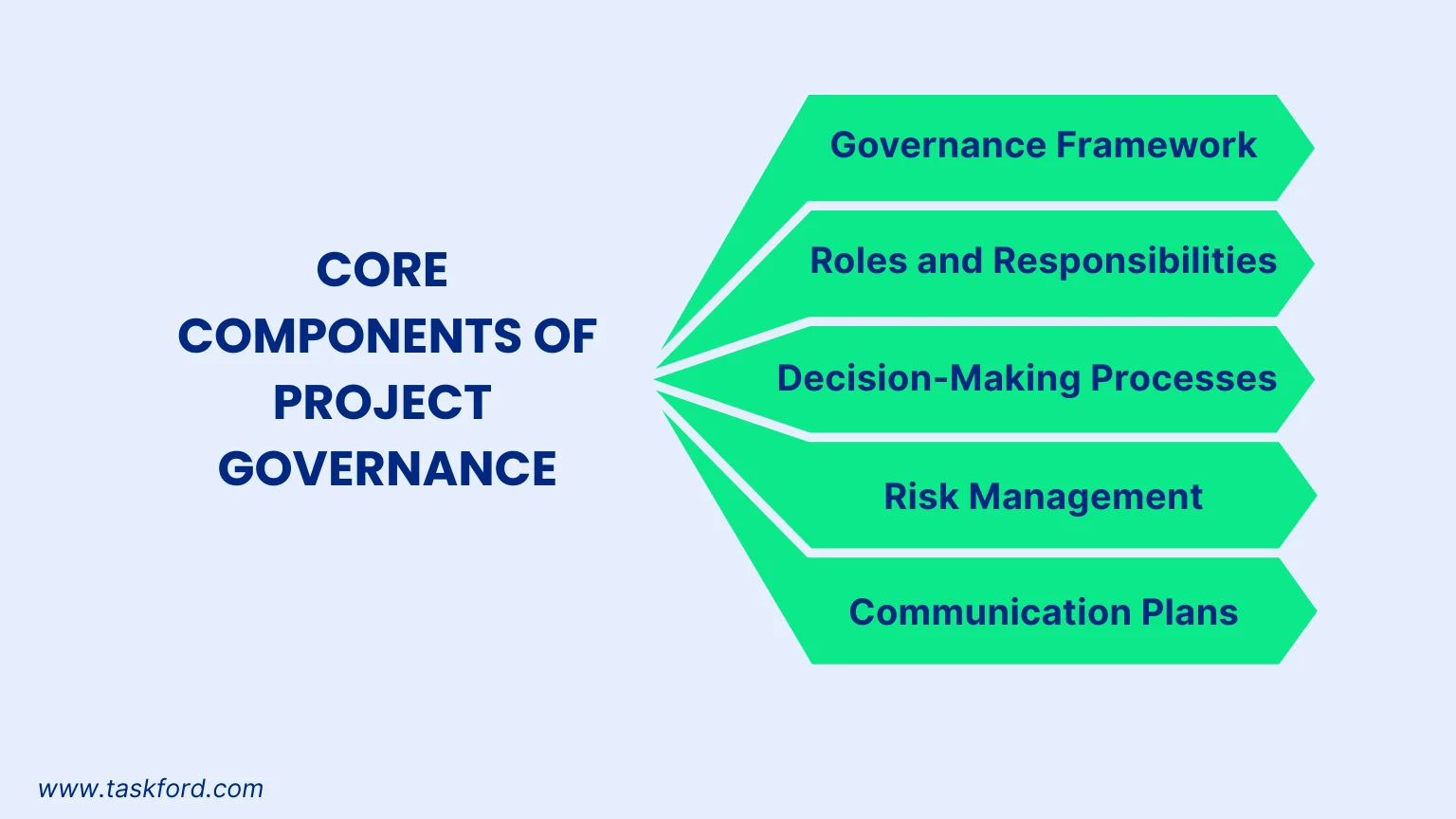 CORE COMPONENTS OF PROJECT GOVERNANCE

Governance Framework

Roles and Responsibilities

Decision-Making Processes

Risk Management

Communication Plans

www.taskford.com